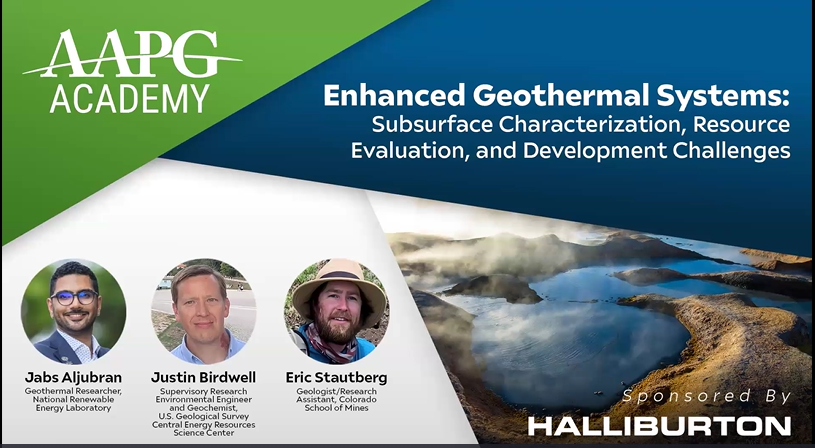 AAPG ACADEMY

Enhanced Geothermal Systems: Subsurface Characterization, Resource Evaluation, and Development Challenges

Jabs Aljubran
Geothermal Researcher, National Renewable Energy Laboratory

Justin Birdwell
Supervisory Research Environmental Engineer and Geochemist, U.S. Geological Survey Central Energy Resources Science Center

Eric Stautberg
Geologist/Research Assistant, Colorado School of Mines

Sponsored By
HALLIBURTON